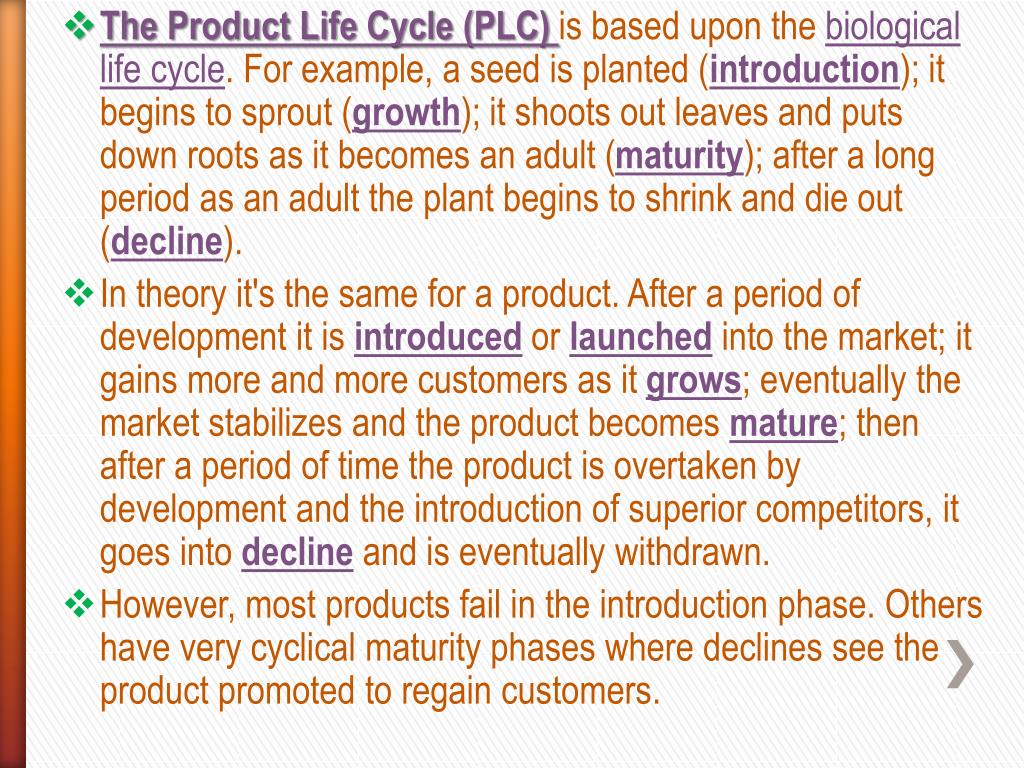 ❖ The Product Life Cycle (PLC) is based upon the biological life cycle. For example, a seed is planted (introduction); it begins to sprout (growth); it shoots out leaves and puts down roots as it becomes an adult (maturity); after a long period as an adult the plant begins to shrink and die out (decline).

❖ In theory it's the same for a product. After a period of development it is introduced or launched into the market; it gains more and more customers as it grows; eventually the market stabilizes and the product becomes mature; then after a period of time the product is overtaken by development and the introduction of superior competitors, it goes into decline and is eventually withdrawn.

❖ However, most products fail in the introduction phase. Others have very cyclical maturity phases where declines see the product promoted to regain customers.